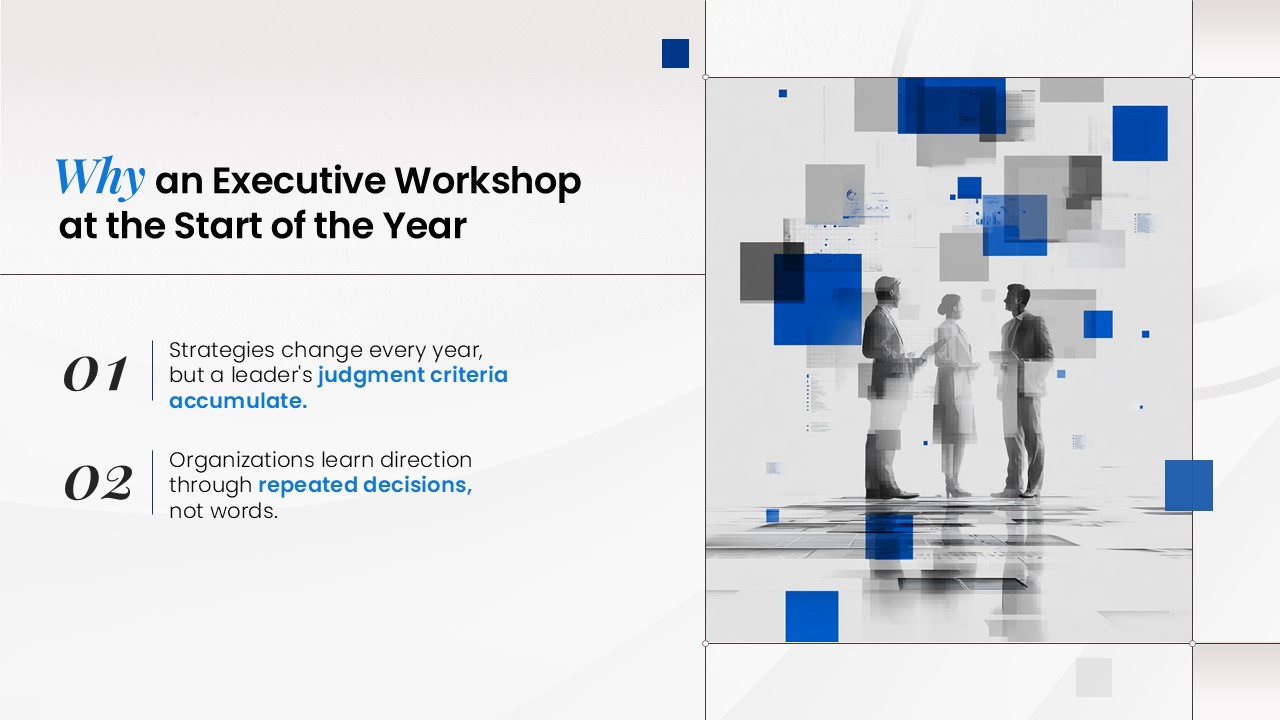 Why an Executive Workshop at the Start of the Year

01 Strategies change every year, but a leader's judgment criteria accumulate.

02 Organizations learn direction through repeated decisions, not words.